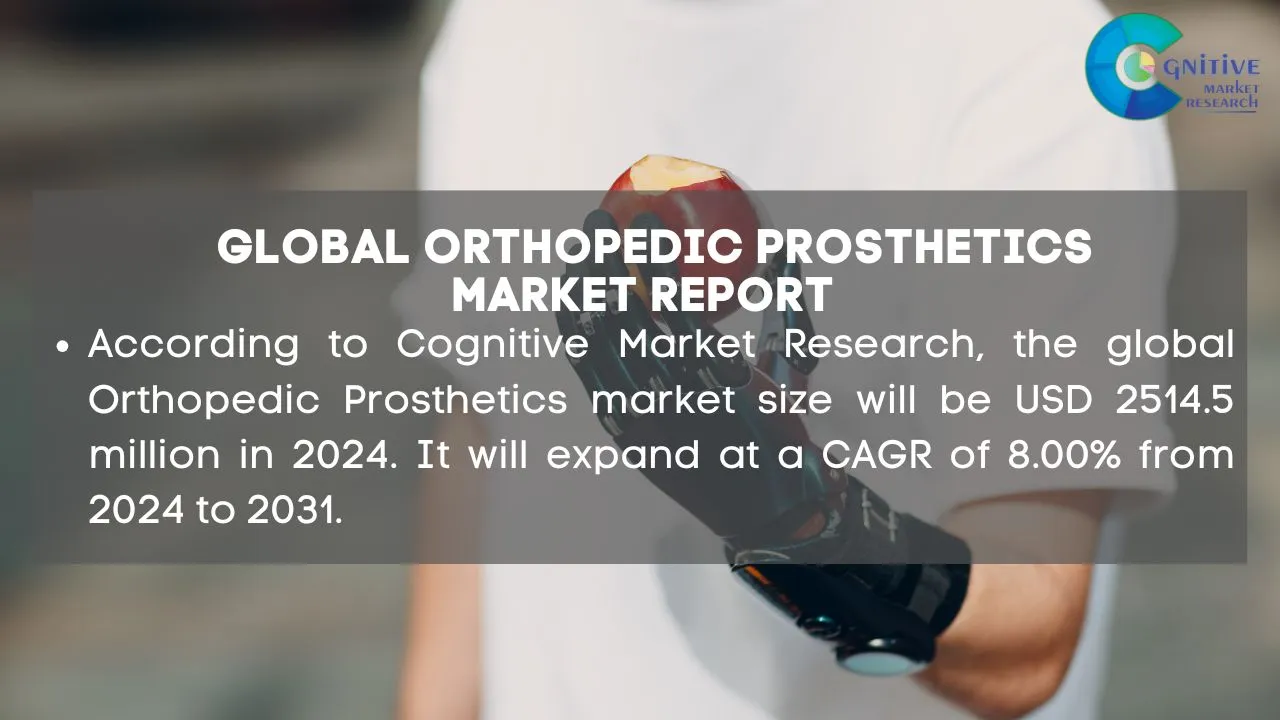 COGNITIVE MARKET RESEARCH

GLOBAL ORTHOPEDIC PROSTHETICS MARKET REPORT

• According to Cognitive Market Research, the global Orthopedic Prosthetics market size will be USD 2514.5 million in 2024. It will expand at a CAGR of 8.00% from 2024 to 2031.